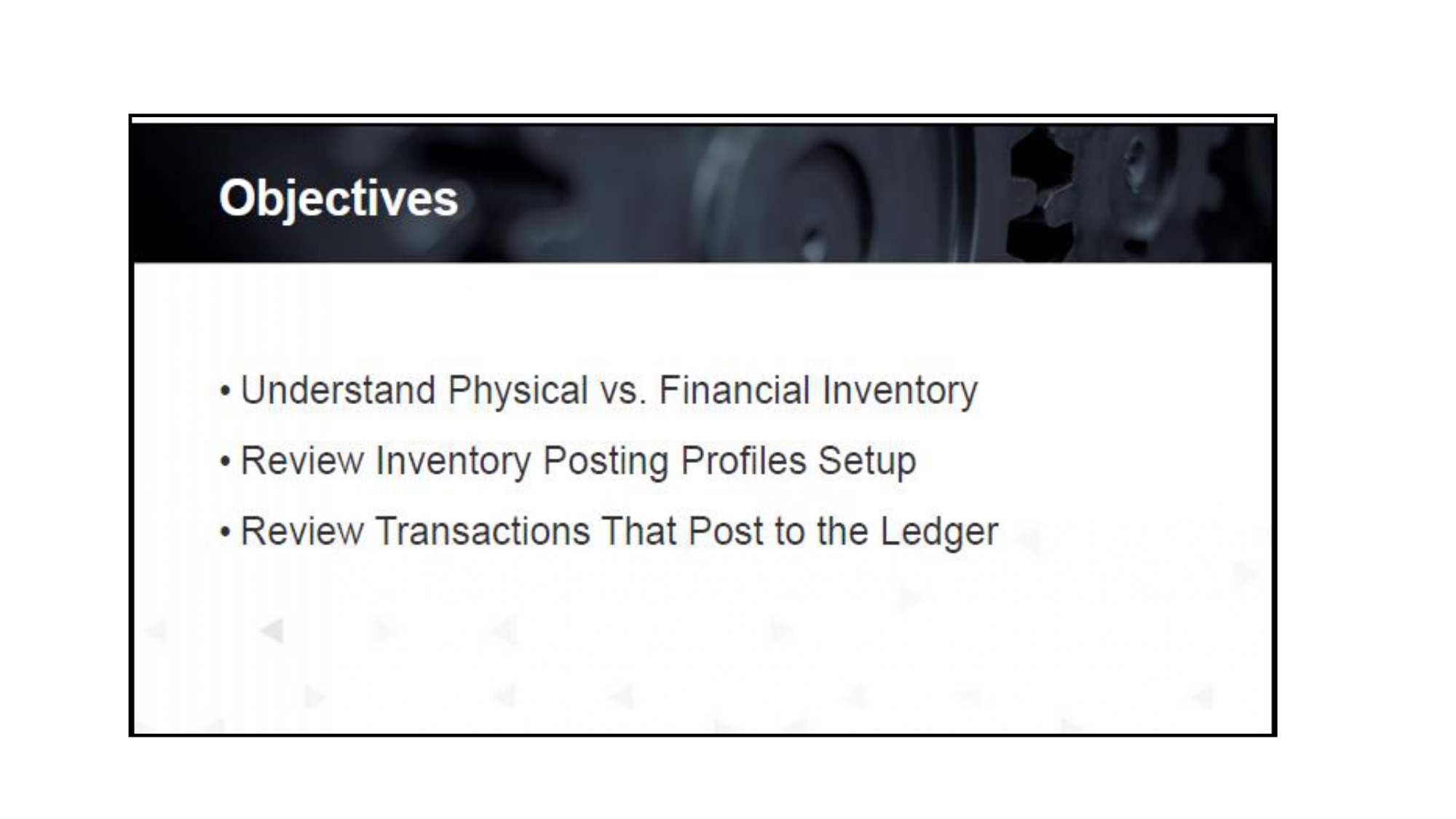 Objectives

• Understand Physical vs. Financial Inventory
• Review Inventory Posting Profiles Setup
• Review Transactions That Post to the Ledger